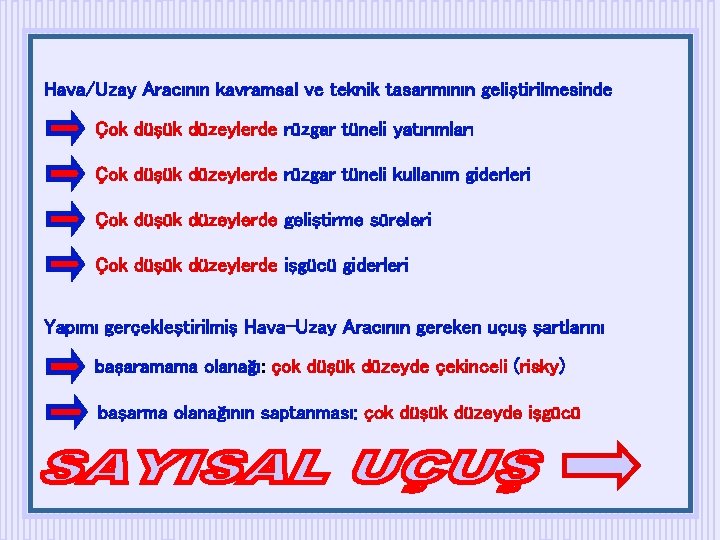 Hava/Uzay Aracının kavramsal ve teknik tasarımının geliştirilmesinde

Çok düşük düzeylerde rüzgar tüneli yatırımları

Çok düşük düzeylerde rüzgar tüneli kullanım giderleri

Çok düşük düzeylerde geliştirme süreleri

Çok düşük düzeylerde işgücü giderleri

Yapımı gerçekleştirilmiş Hava-Uzay Aracının gereken uçuş şartlarını

başaramama olanağı: çok düşük düzeyde çekinceli (risky)

başarma olanağının saptanması: çok düşük düzeyde işgücü

SAYISAL UÇUŞ